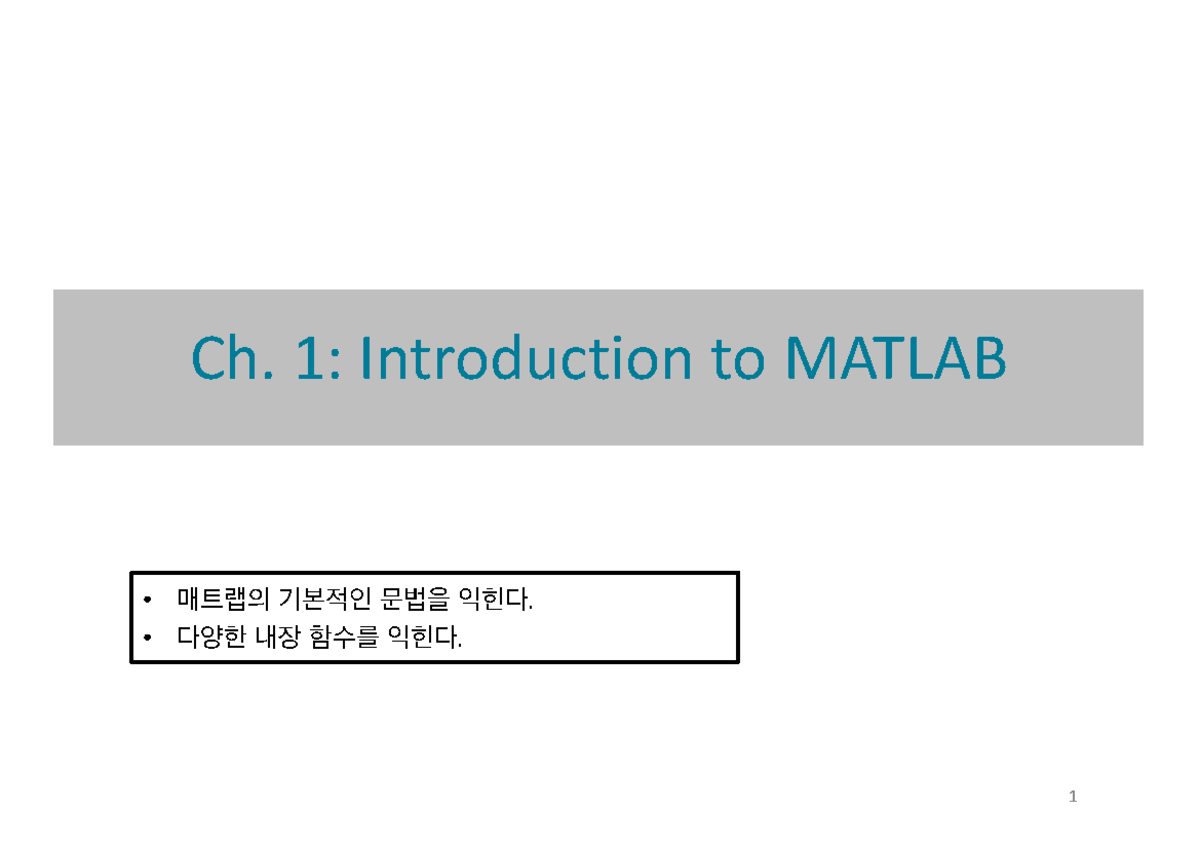 Ch. 1: Introduction to MATLAB

• 매트랩의 기본적인 문법을 익힌다.
• 다양한 내장 함수를 익힌다.

1